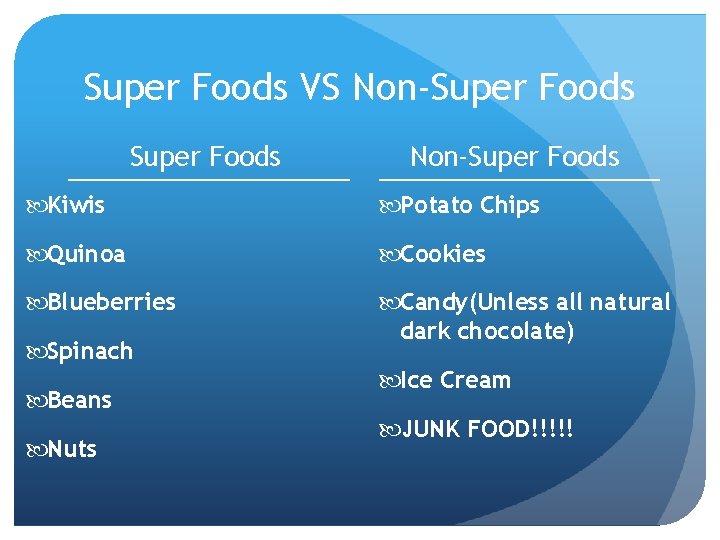 Super Foods VS Non-Super Foods

Super Foods

Kiwis

Quinoa

Blueberries

Spinach

Beans

Nuts

Non-Super Foods

Potato Chips

Cookies

Candy(Unless all natural dark chocolate)

Ice Cream

JUNK FOOD!!!!!